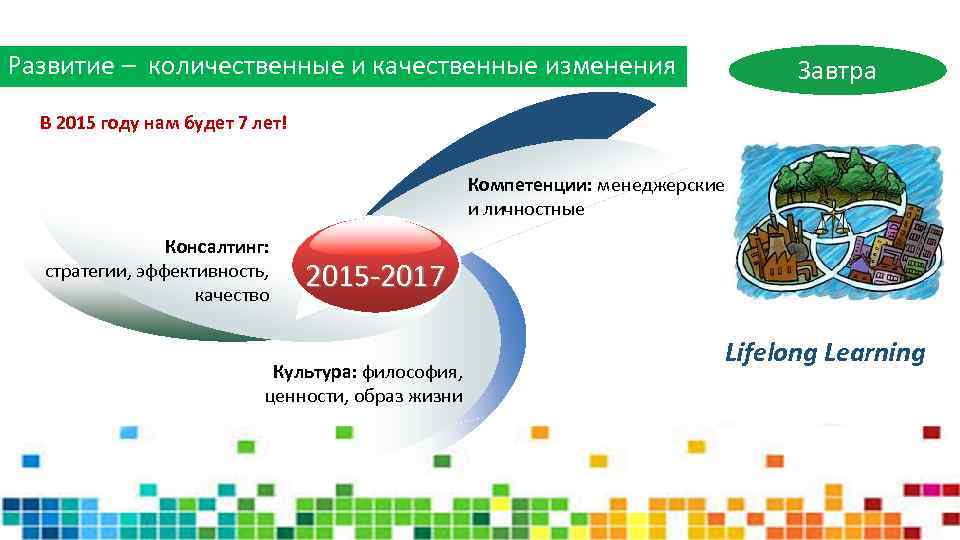 Развитие – количественные и качественные изменения

Завтра

В 2015 году нам будет 7 лет!

Компетенции: менеджерские и личностные

Консалтинг: стратегии, эффективность, качество

2015-2017

Культура: философия, ценности, образ жизни

Lifelong Learning